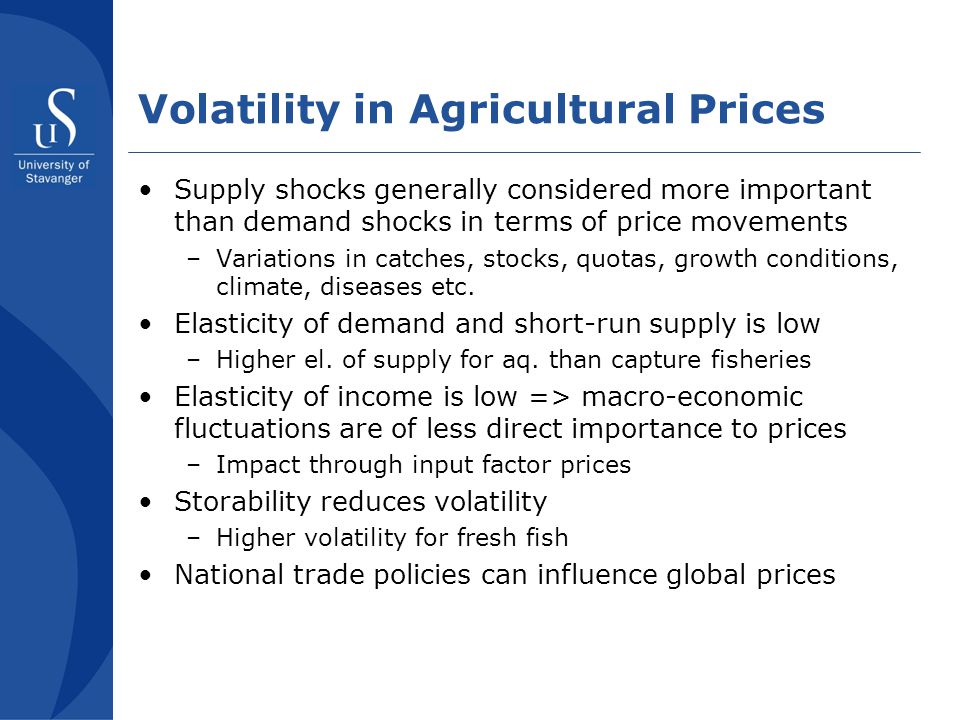 US
University of Stavanger

Volatility in Agricultural Prices

• Supply shocks generally considered more important than demand shocks in terms of price movements
– Variations in catches, stocks, quotas, growth conditions, climate, diseases etc.
• Elasticity of demand and short-run supply is low
– Higher el. of supply for aq. than capture fisheries
• Elasticity of income is low => macro-economic fluctuations are of less direct importance to prices
– Impact through input factor prices
• Storability reduces volatility
– Higher volatility for fresh fish
• National trade policies can influence global prices